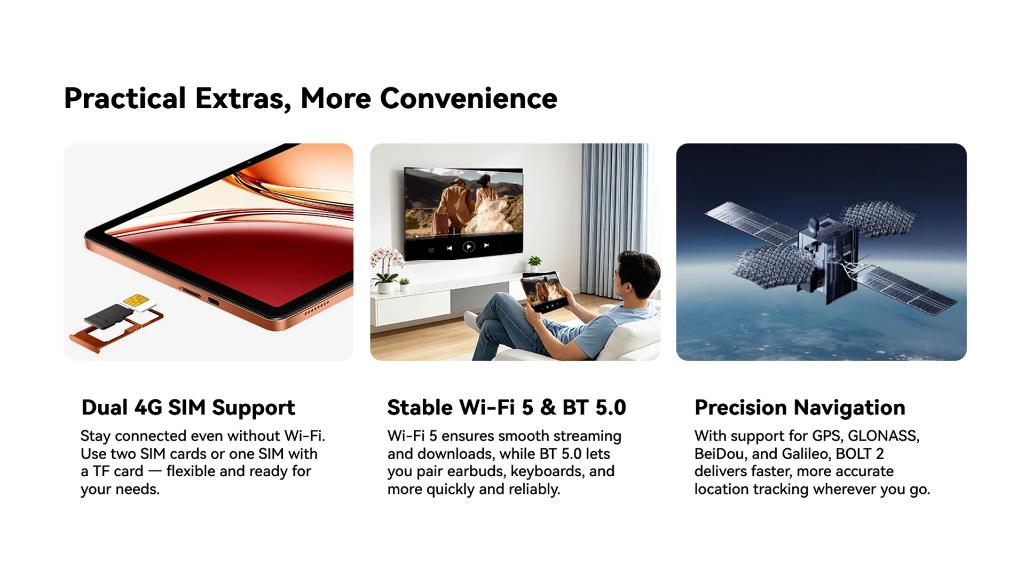 Practical Extras, More Convenience

Dual 4G SIM Support

Stay connected even without Wi-Fi. Use two SIM cards or one SIM with a TF card — flexible and ready for your needs.

Stable Wi-Fi 5 & BT 5.0

Wi-Fi 5 ensures smooth streaming and downloads, while BT 5.0 lets you pair earbuds, keyboards, and more quickly and reliably.

Precision Navigation

With support for GPS, GLONASS, BeiDou, and Galileo, BOLT 2 delivers faster, more accurate location tracking wherever you go.